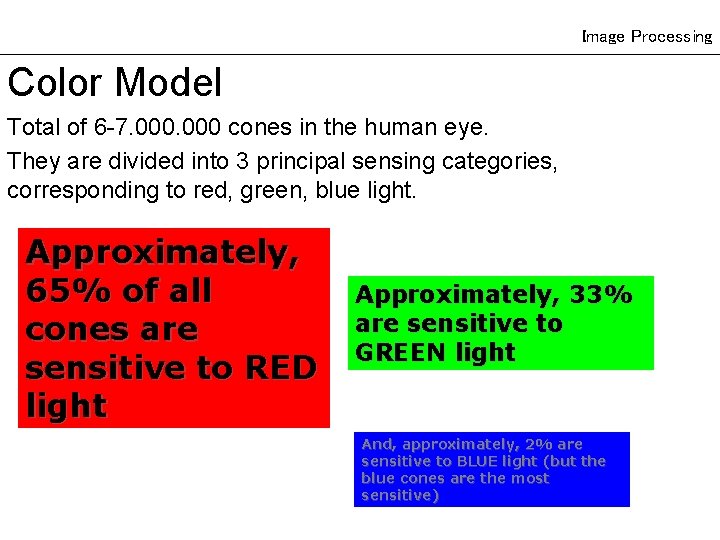 Image Processing

Color Model

Total of 6-7.000.000 cones in the human eye.

They are divided into 3 principal sensing categories, corresponding to red, green, blue light.

Approximately, 65% of all cones are sensitive to RED light

Approximately, 33% are sensitive to GREEN light

And, approximately, 2% are sensitive to BLUE light (but the blue cones are the most sensitive)